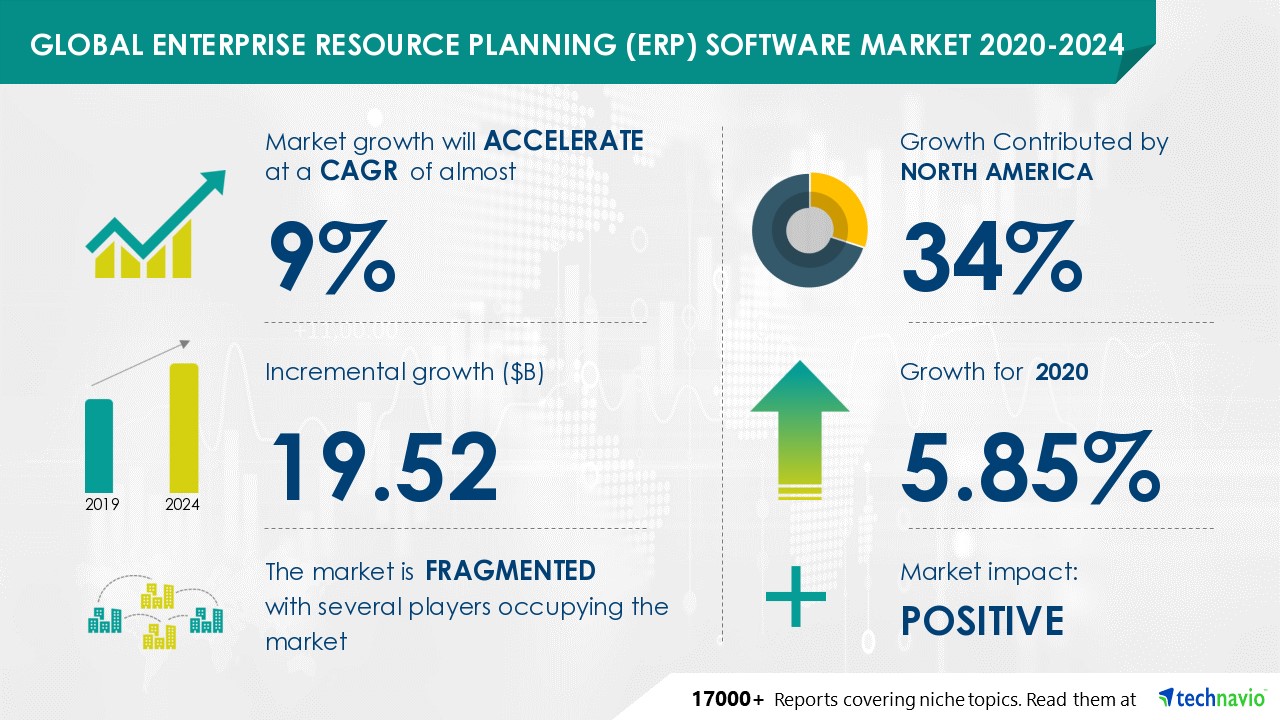 GLOBAL ENTERPRISE RESOURCE PLANNING (ERP) SOFTWARE MARKET 2020-2024

Market growth will ACCELERATE at a CAGR of almost

9%

Incremental growth ($B)

19.52

2019

2024

The market is FRAGMENTED with several players occupying the market

Growth Contributed by NORTH AMERICA

34%

Growth for 2020

5.85%

Market impact:

POSITIVE

17000+ Reports covering niche topics. Read them at technavio